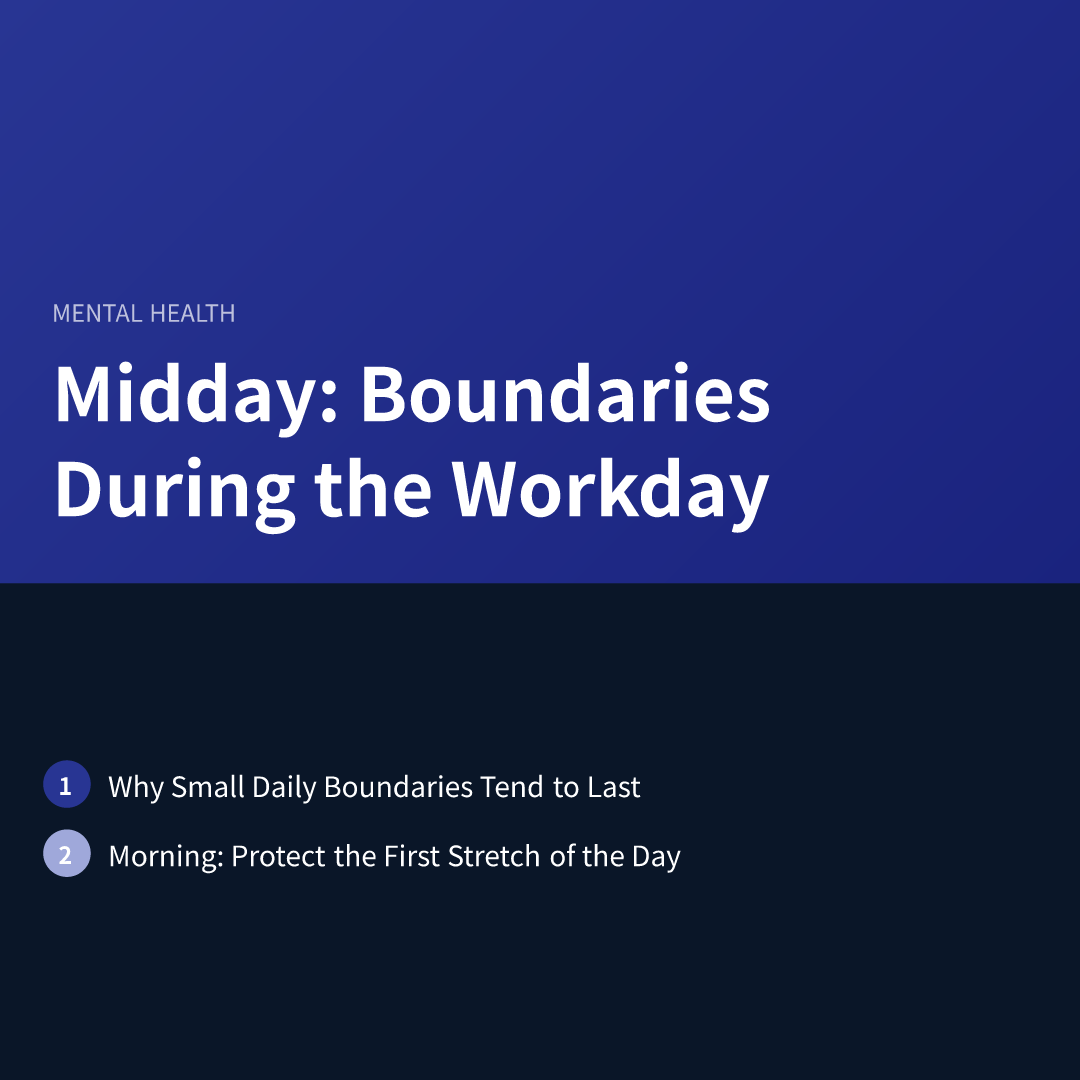 MENTAL HEALTH

Midday: Boundaries During the Workday

1 Why Small Daily Boundaries Tend to Last

2 Morning: Protect the First Stretch of the Day